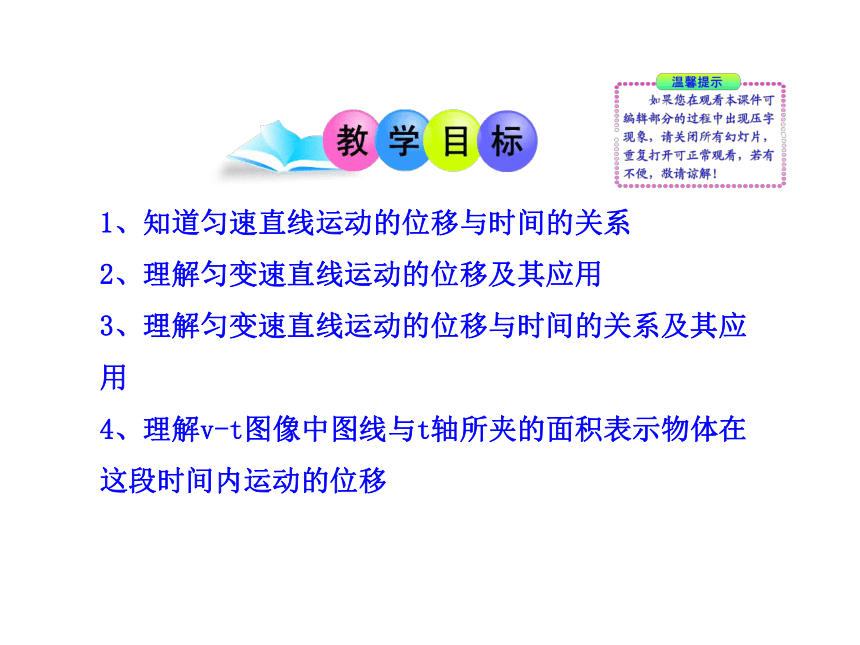 温馨提示

如果您在观看本课件可编辑部分的过程中出现压字现象，请关闭所有幻灯片，重复打开可正常观看，若有不便，敬请谅解！

教学目标

1、知道匀速直线运动的位移与时间的关系

2、理解匀变速直线运动的位移及其应用

3、理解匀变速直线运动的位移与时间的关系及其应用

4、理解v-t图像中图线与t轴所夹的面积表示物体在这段时间内运动的位移